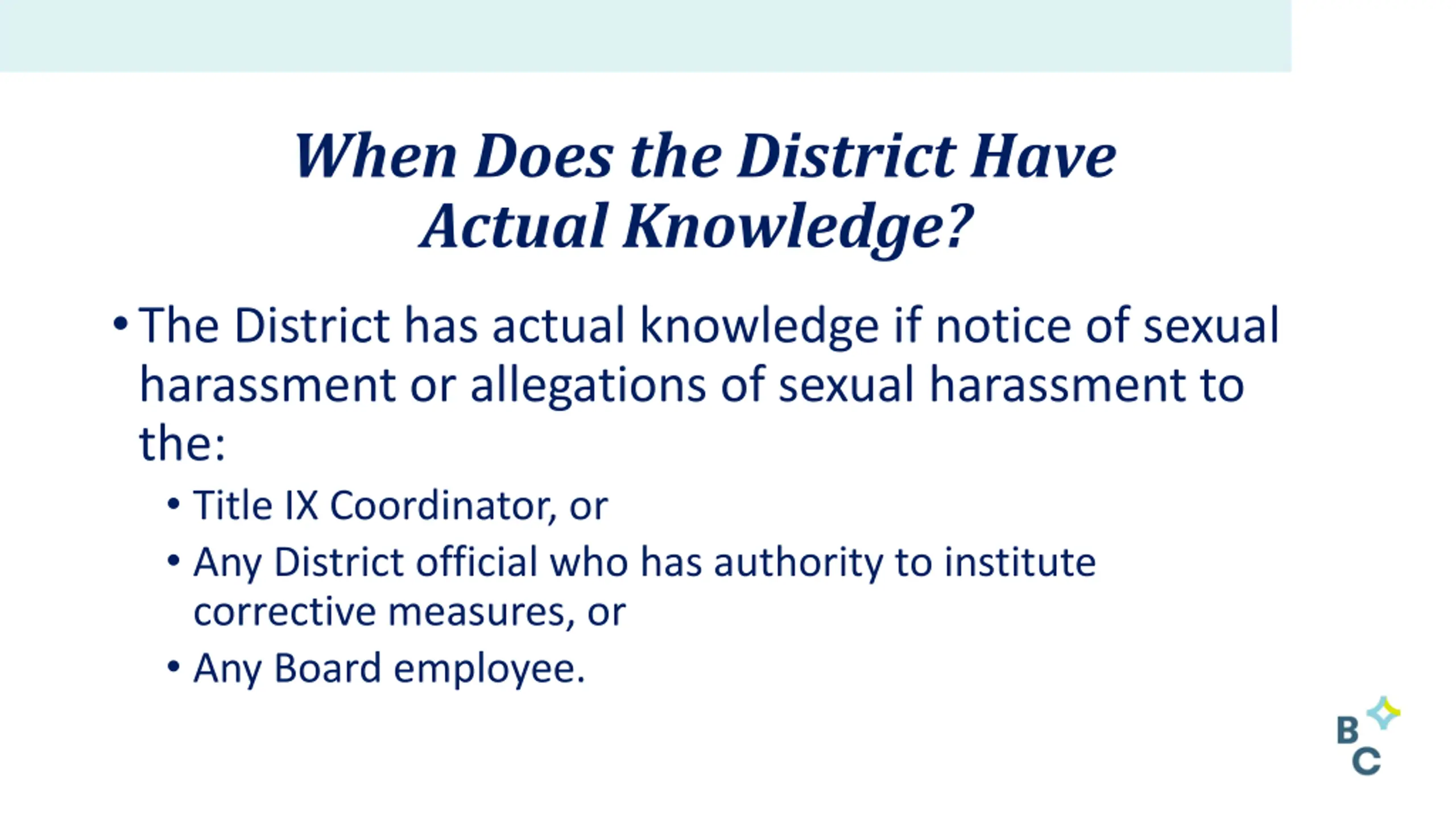 When Does the District Have Actual Knowledge?

• The District has actual knowledge if notice of sexual harassment or allegations of sexual harassment to the:
  • Title IX Coordinator, or
  • Any District official who has authority to institute corrective measures, or
  • Any Board employee.

B
C